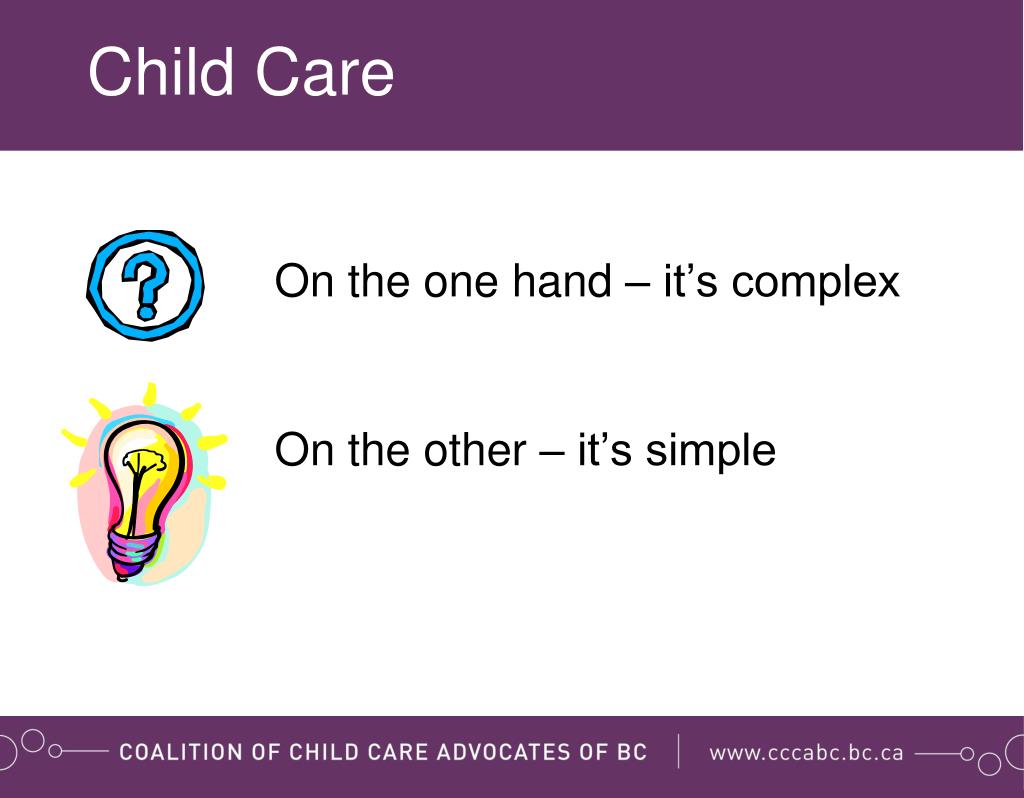 Child Care

?

On the one hand – it's complex

On the other – it's simple

COALITION OF CHILD CARE ADVOCATES OF BC | www.cccabc.bc.ca